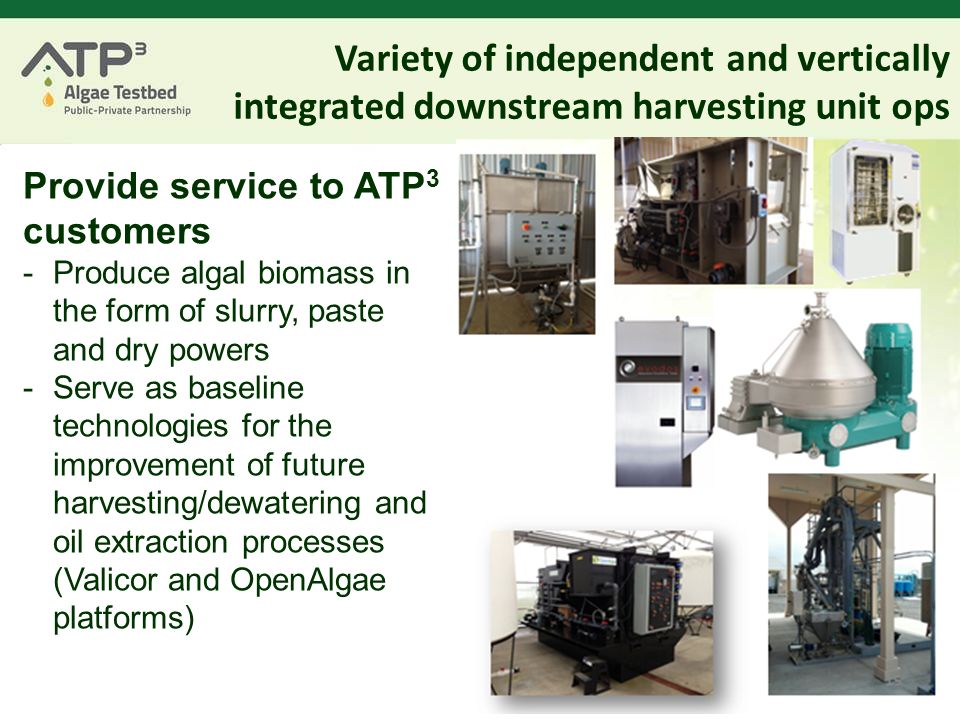 ATP$^3$
Algae Testbed
Public-Private Partnership

Variety of independent and vertically integrated downstream harvesting unit ops

Provide service to ATP$^3$ customers
- Produce algal biomass in the form of slurry, paste and dry powers
- Serve as baseline technologies for the improvement of future harvesting/dewatering and oil extraction processes (Valicor and OpenAlgae platforms)